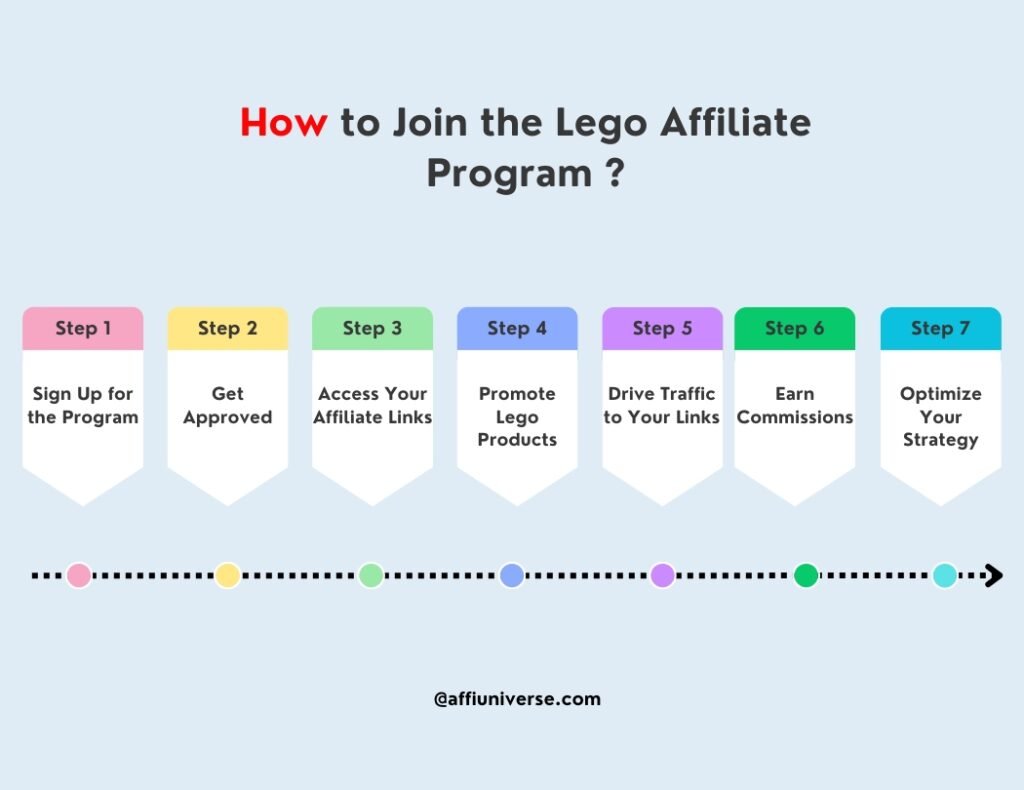 How to Join the Lego Affiliate Program ?

Step 1
Sign Up for the Program

Step 2
Get Approved

Step 3
Access Your Affiliate Links

Step 4
Promote Lego Products

Step 5
Drive Traffic to Your Links

Step 6
Earn Commissions

Step 7
Optimize Your Strategy

@affiuniverse.com